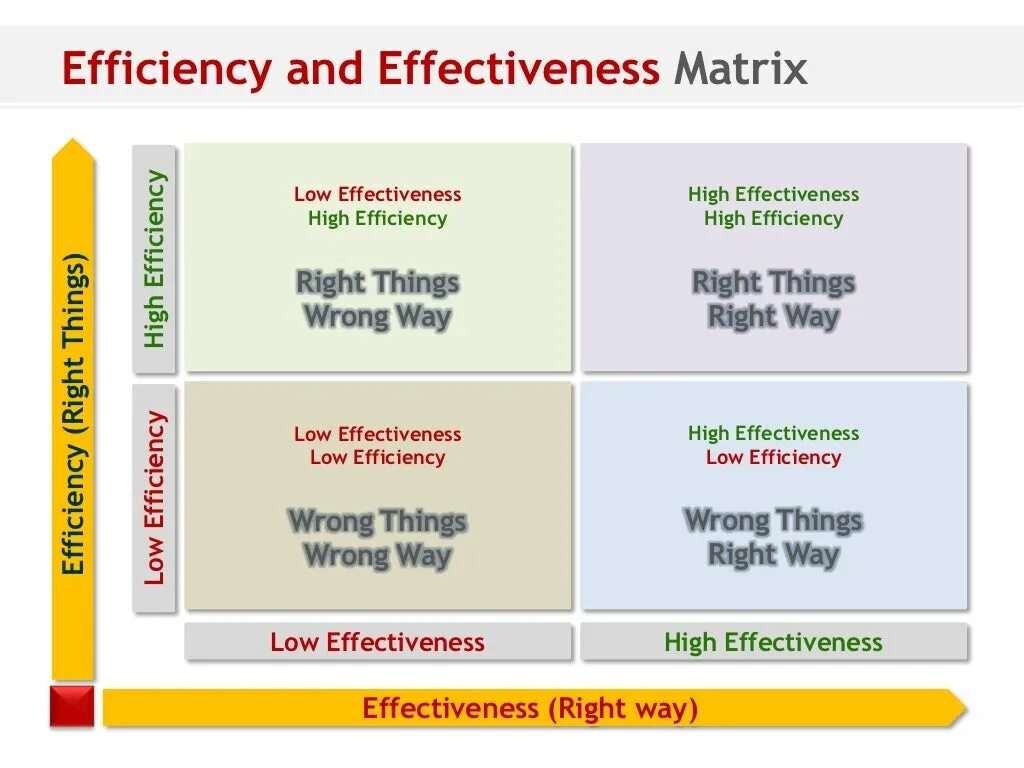 Efficiency and Effectiveness Matrix

Efficiency (Right Things)

High Efficiency

Low Effectiveness
High Efficiency

Right Things
Wrong Way

High Effectiveness
High Efficiency

Right Things
Right Way

Low Efficiency

Low Effectiveness
Low Efficiency

Wrong Things
Wrong Way

High Effectiveness
Low Efficiency

Wrong Things
Right Way

Low Effectiveness

High Effectiveness

Effectiveness (Right way)